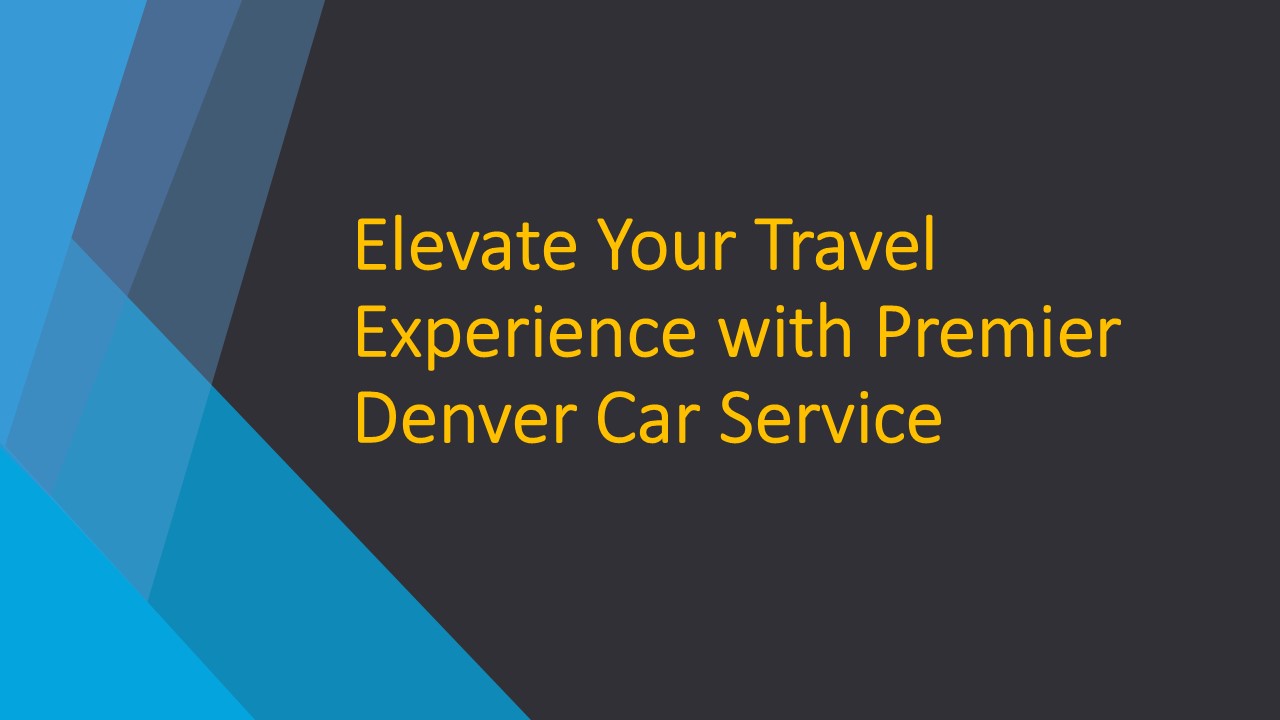 Elevate Your Travel Experience with Premier Denver Car Service